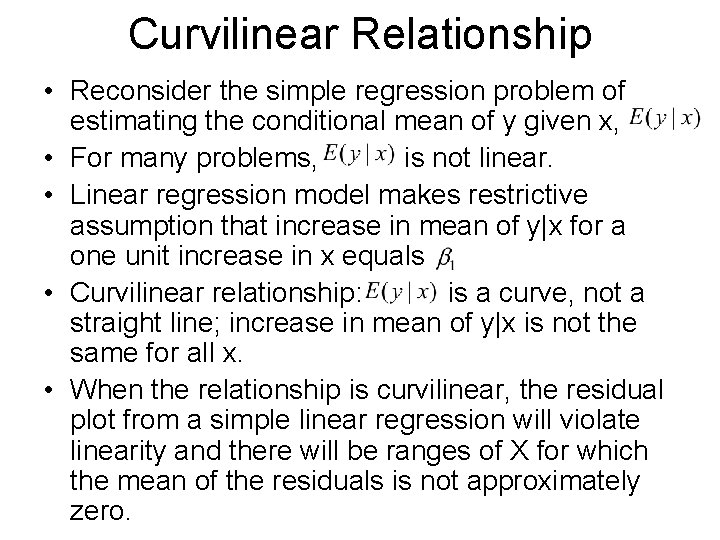 Curvilinear Relationship

• Reconsider the simple regression problem of estimating the conditional mean of y given x, $E(y|x)$

• For many problems, $E(y|x)$ is not linear.

• Linear regression model makes restrictive assumption that increase in mean of y|x for a one unit increase in x equals $\beta_1$

• Curvilinear relationship: $E(y|x)$ is a curve, not a straight line; increase in mean of y|x is not the same for all x.

• When the relationship is curvilinear, the residual plot from a simple linear regression will violate linearity and there will be ranges of X for which the mean of the residuals is not approximately zero.